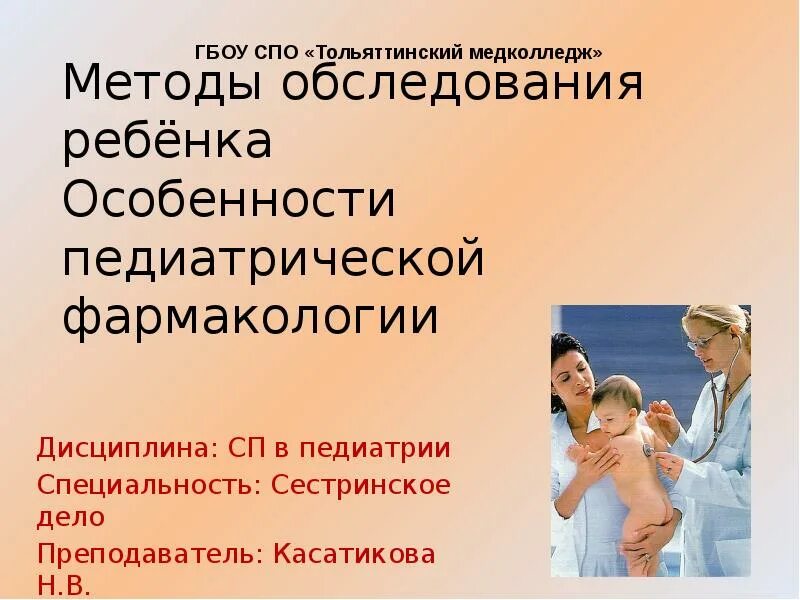 ГБОУ СПО «Тольяттинский медколледж»

Методы обследования ребёнка Особенности педиатрической фармакологии

Дисциплина: СП в педиатрии
Специальность: Сестринское дело
Преподаватель: Касатикова Н.В.